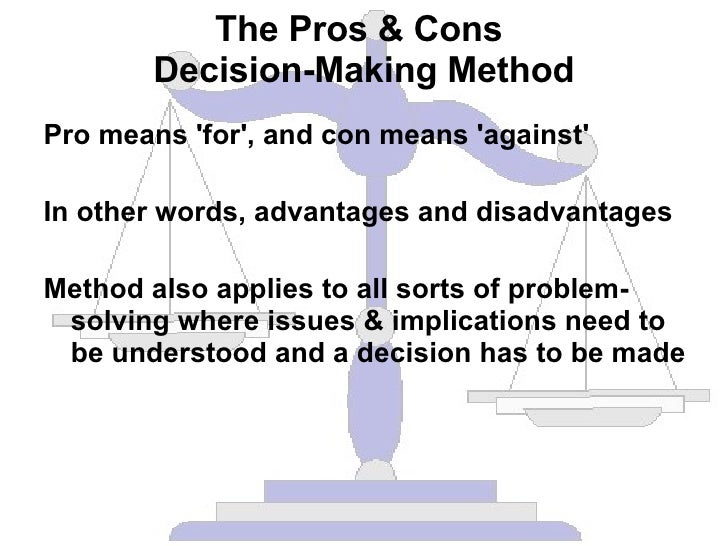 The Pros & Cons Decision-Making Method

Pro means 'for', and con means 'against'

In other words, advantages and disadvantages

Method also applies to all sorts of problem-solving where issues & implications need to be understood and a decision has to be made